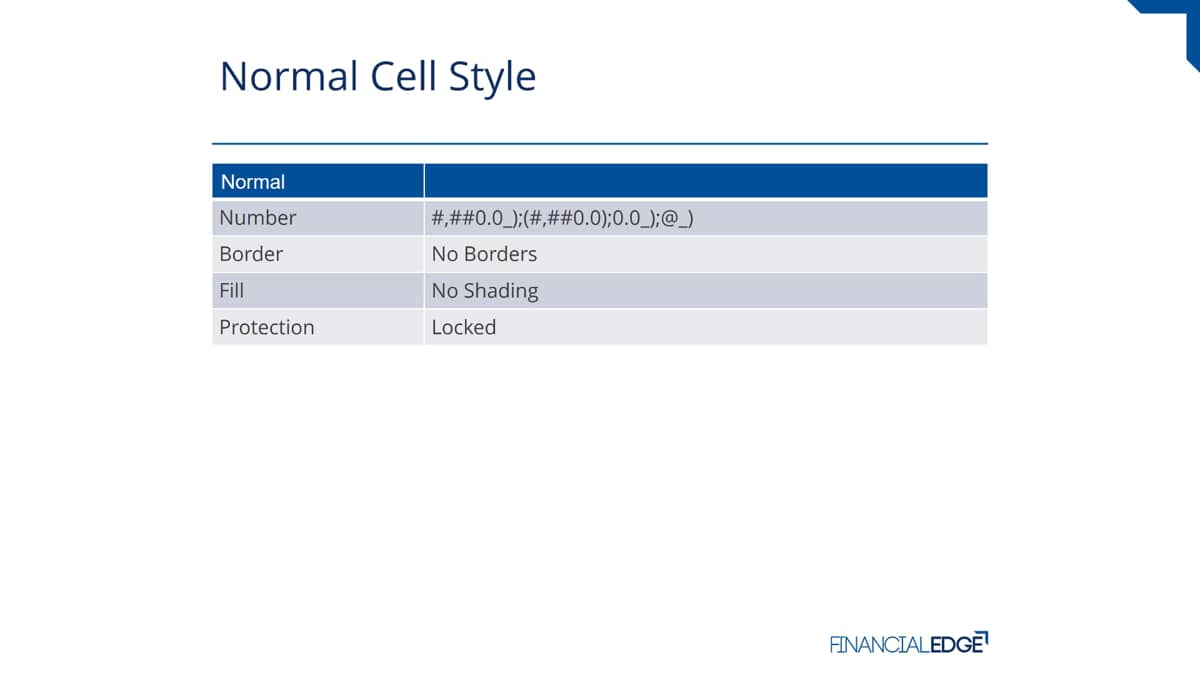 Normal Cell Style

| Normal | |
|---|---|
| Number | #,##0.0_);(#,##0.0);0.0_);@_) |
| Border | No Borders |
| Fill | No Shading |
| Protection | Locked |

FINANCIALEDGE